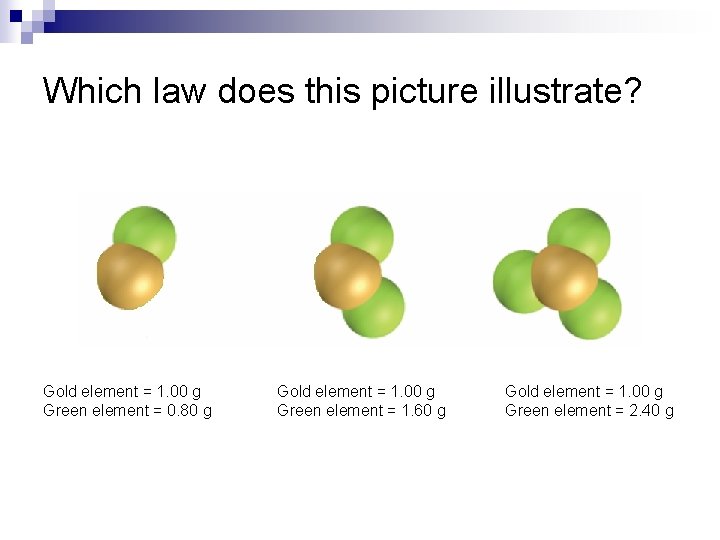 Which law does this picture illustrate?

Gold element = 1.00 g
Green element = 0.80 g

Gold element = 1.00 g
Green element = 1.60 g

Gold element = 1.00 g
Green element = 2.40 g